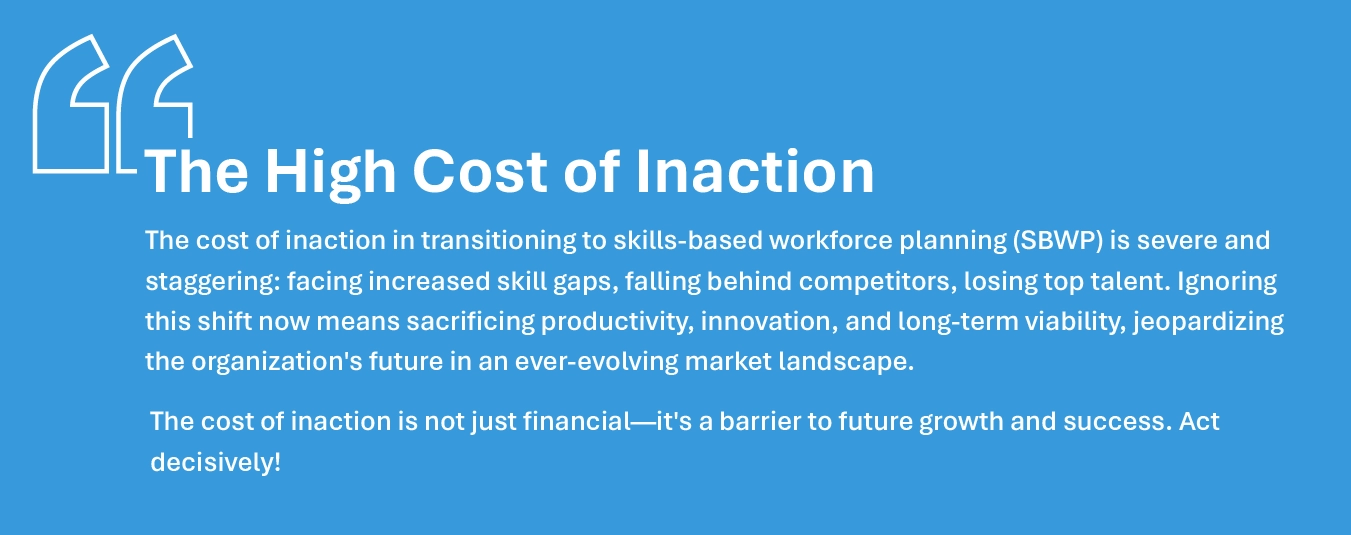 The High Cost of Inaction

The cost of inaction in transitioning to skills-based workforce planning (SBWP) is severe and staggering: facing increased skill gaps, falling behind competitors, losing top talent. Ignoring this shift now means sacrificing productivity, innovation, and long-term viability, jeopardizing the organization's future in an ever-evolving market landscape.

The cost of inaction is not just financial—it's a barrier to future growth and success. Act decisively!